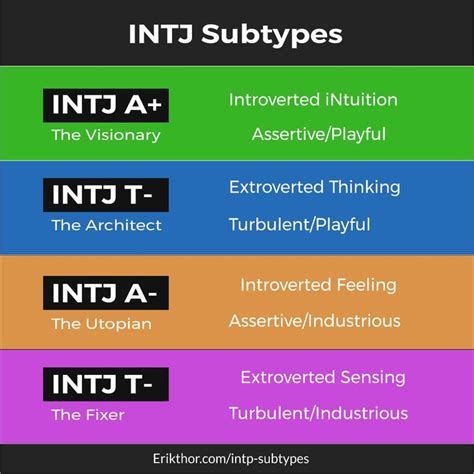 INTJ Subtypes

INTJ A+
The Visionary

Introverted iNtuition
Assertive/Playful

INTJ T-
The Architect

Extroverted Thinking
Turbulent/Playful

INTJ A-
The Utopian

Introverted Feeling
Assertive/Industrious

INTJ T-
The Fixer

Extroverted Sensing
Turbulent/Industrious

Erikthor.com/intp-subtypes